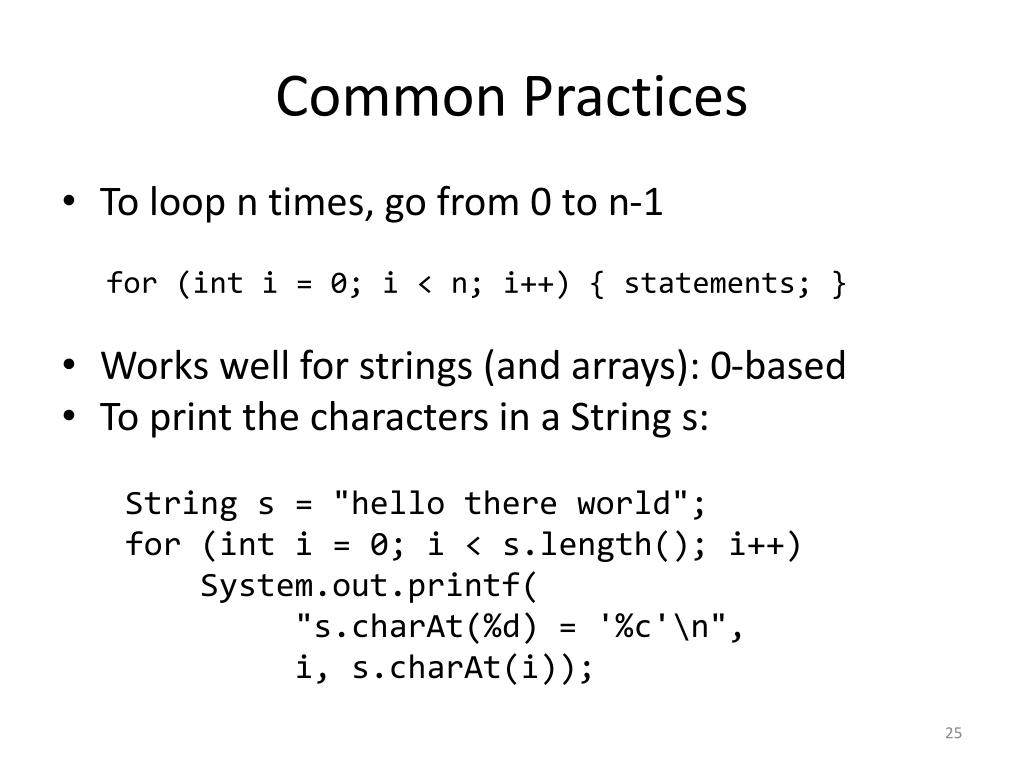 Common Practices

• To loop n times, go from 0 to n-1

for (int i = 0; i < n; i++) { statements; }

• Works well for strings (and arrays): 0-based
• To print the characters in a String s:

String s = "hello there world";
for (int i = 0; i < s.length(); i++)
    System.out.printf(
        "s.charAt(%d) = '%c'\n",
        i, s.charAt(i));

25